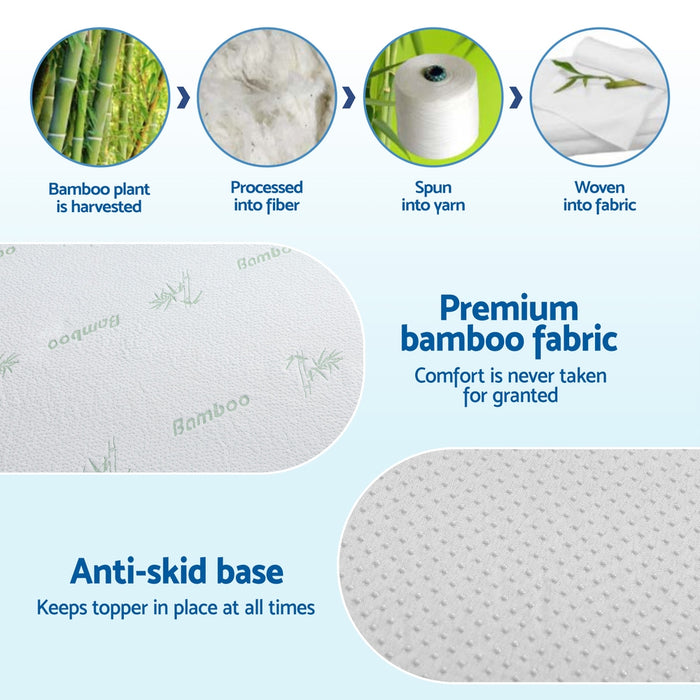 Bamboo plant is harvested

Processed into fiber

Spun into yarn

Woven into fabric

Bamboo

Bamboo

Bamboo

Premium bamboo fabric

Comfort is never taken for granted

Anti-skid base

Keeps topper in place at all times